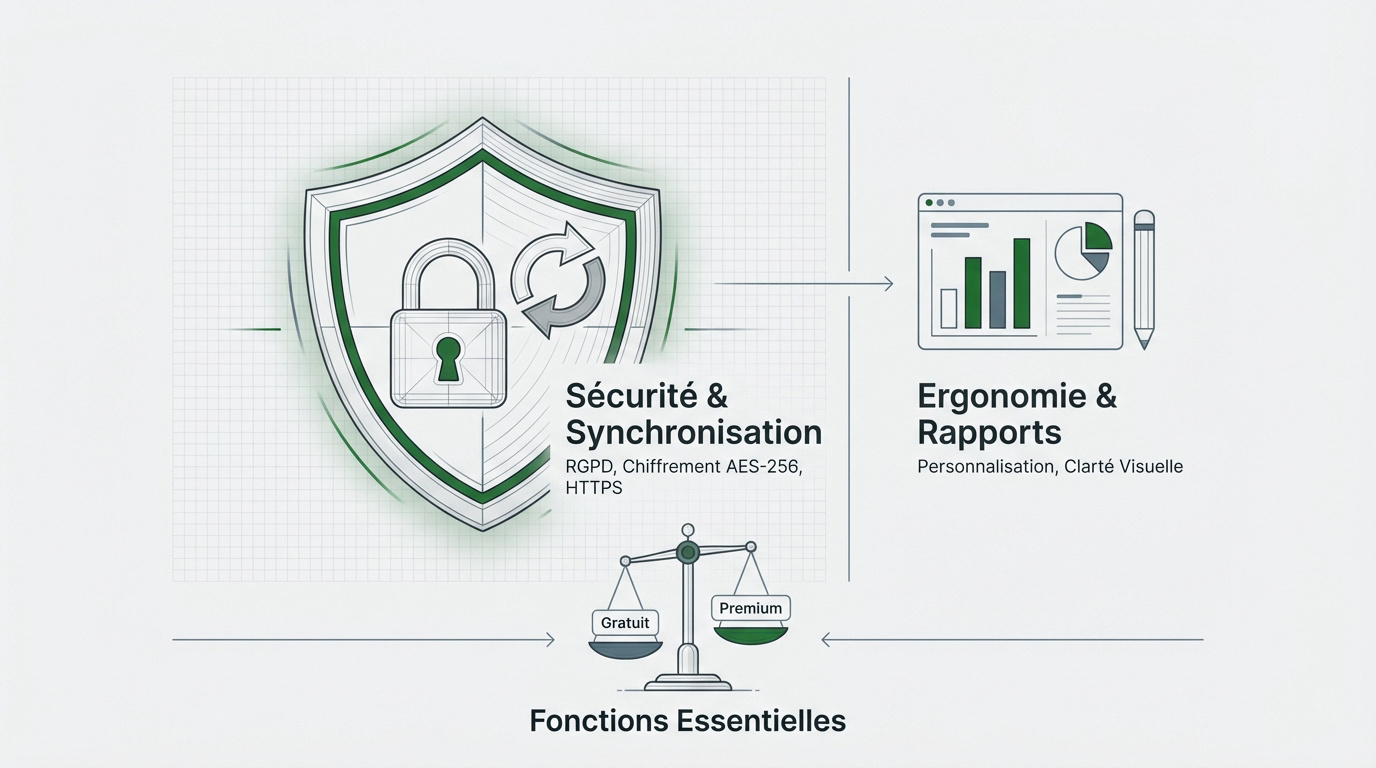 Sécurité & Synchronisation
RGPD, Chiffrement AES-256, HTTPS

Ergonomie & Rapports
Personnalisation, Clarté Visuelle

Gratuit
Premium

Fonctions Essentielles